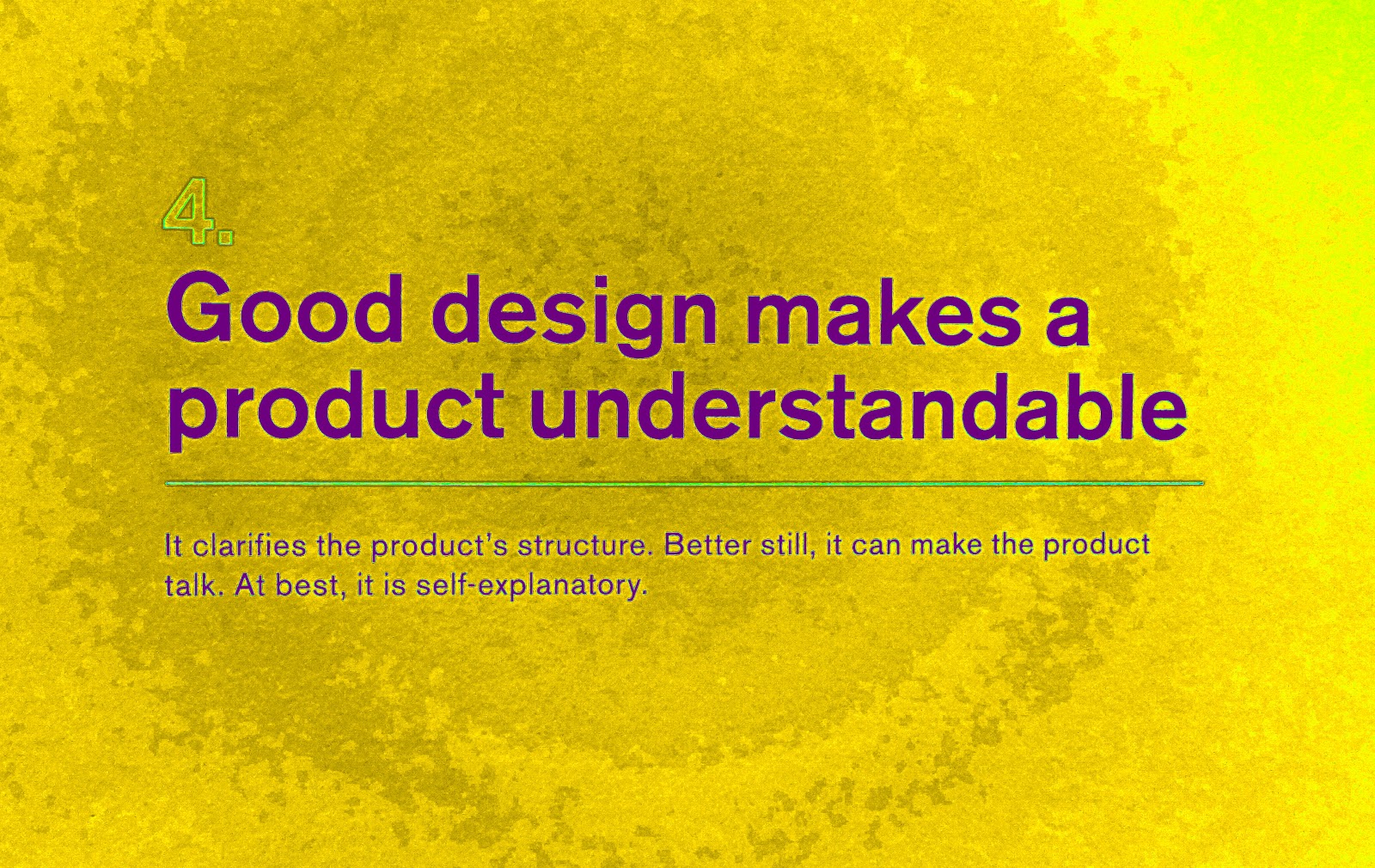 4.

Good design makes a product understandable

It clarifies the product's structure. Better still, it can make the product talk. At best, it is self-explanatory.